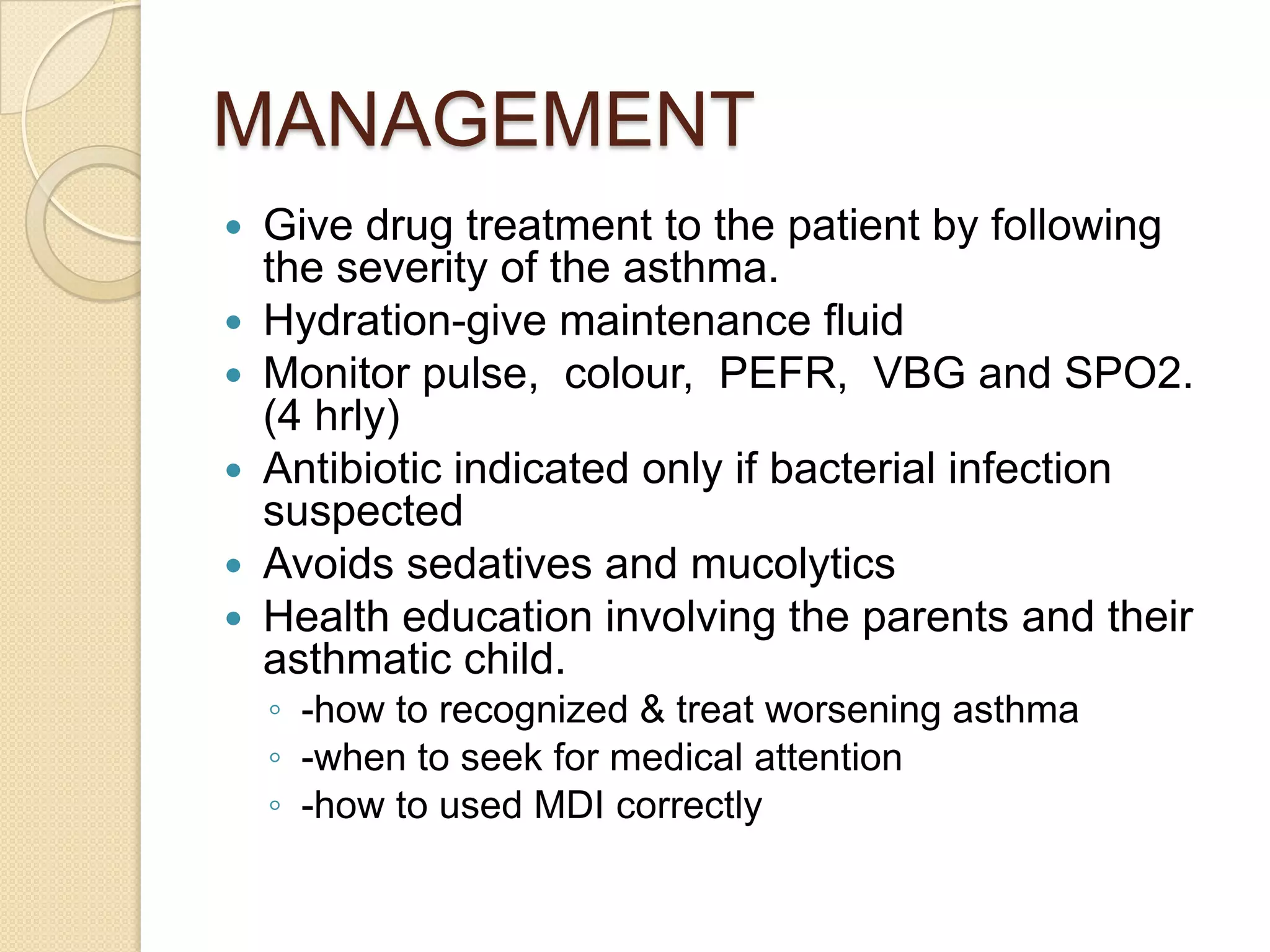 MANAGEMENT

- Give drug treatment to the patient by following the severity of the asthma.
- Hydration-give maintenance fluid
- Monitor pulse, colour, PEFR, VBG and SPO2. (4 hrly)
- Antibiotic indicated only if bacterial infection suspected
- Avoids sedatives and mucolytics
- Health education involving the parents and their asthmatic child.
  - -how to recognized & treat worsening asthma
  - -when to seek for medical attention
  - -how to used MDI correctly